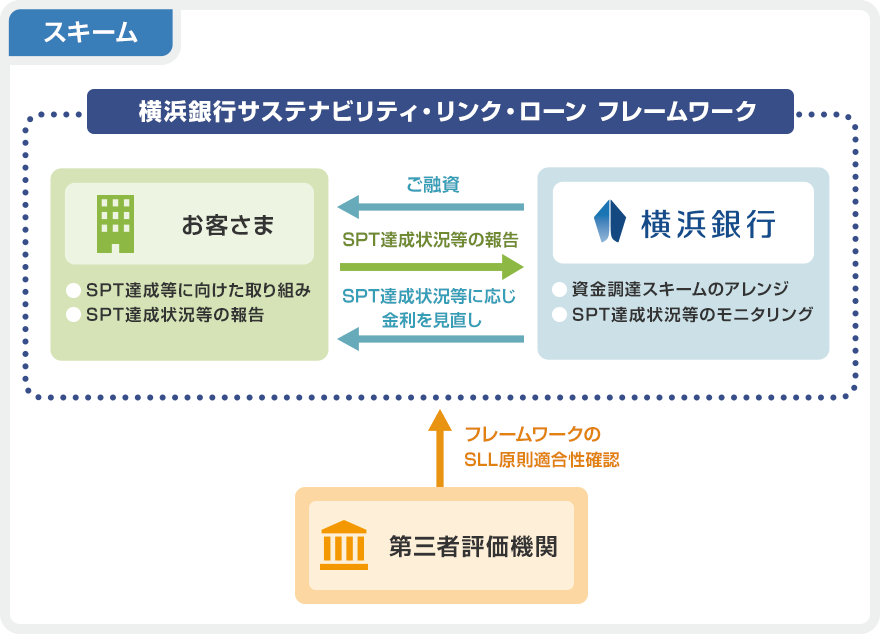 スキーム

横浜銀行サステナビリティ・リンク・ローン フレームワーク

お客さま

SPT達成等に向けた取り組み
SPT達成状況等の報告

ご融資

SPT達成状況等の報告

SPT達成状況等に応じ金利を見直し

横浜銀行

資金調達スキームのアレンジ
SPT達成状況等のモニタリング

フレームワークのSLL原則適合性確認

第三者評価機関